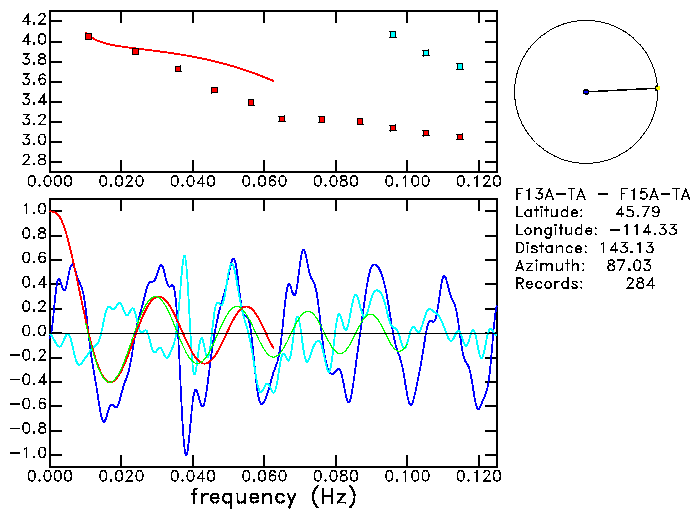 4.2
4.0
3.8
3.6
3.4
3.2
3.0
2.8
0.000 0.020 0.040 0.060 0.080 0.100 0.120

F13A-TA - F15A-TA
Latitude: 45.79
Longitude: -114.33
Distance: 143.13
Azimuth: 87.03
Records: 284

1.0
0.8
0.6
0.4
0.2
0.0
-0.2
-0.4
-0.6
-0.8
-1.0
0.000 0.020 0.040 0.060 0.080 0.100 0.120
frequency (Hz)